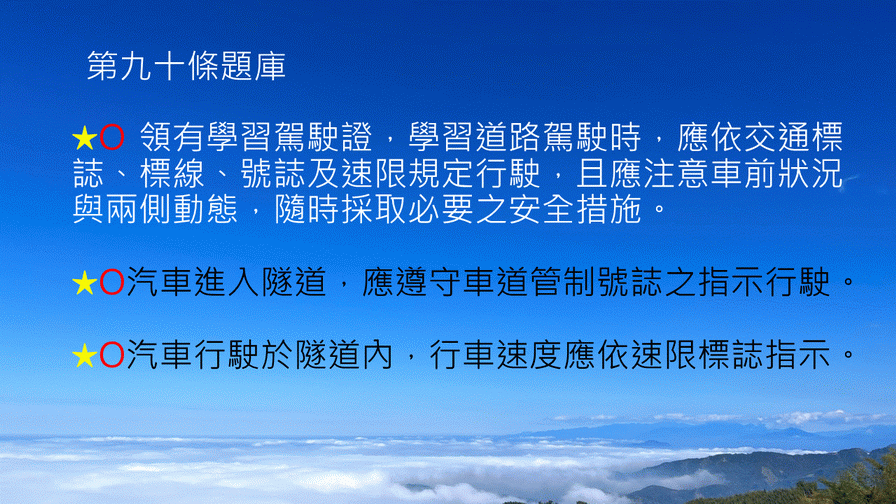 第九十條題庫

★O 領有學習駕駛證，學習道路駕駛時，應依交通標誌、標線、號誌及速限規定行駛，且應注意車前狀況與兩側動態，隨時採取必要之安全措施。

★O汽車進入隧道，應遵守車道管制號誌之指示行駛。

★O汽車行駛於隧道內，行車速度應依速限標誌指示。